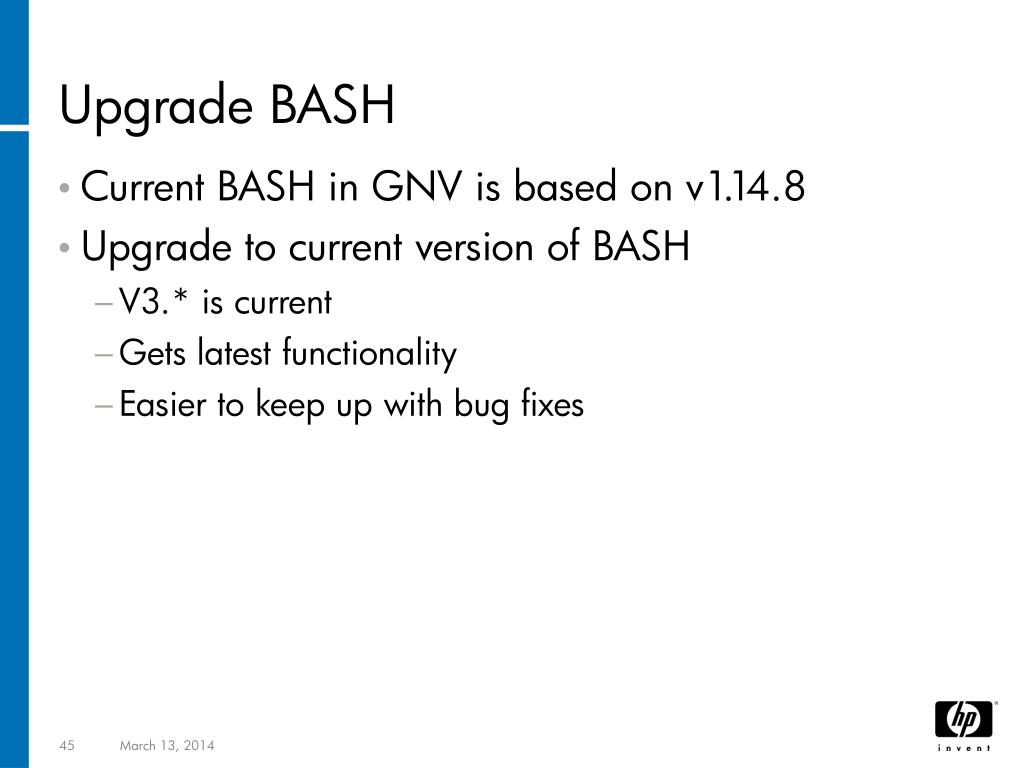 Upgrade BASH

• Current BASH in GNV is based on v1.14.8
• Upgrade to current version of BASH
– V3.* is current
– Gets latest functionality
– Easier to keep up with bug fixes

45 March 13, 2014

hp
invent